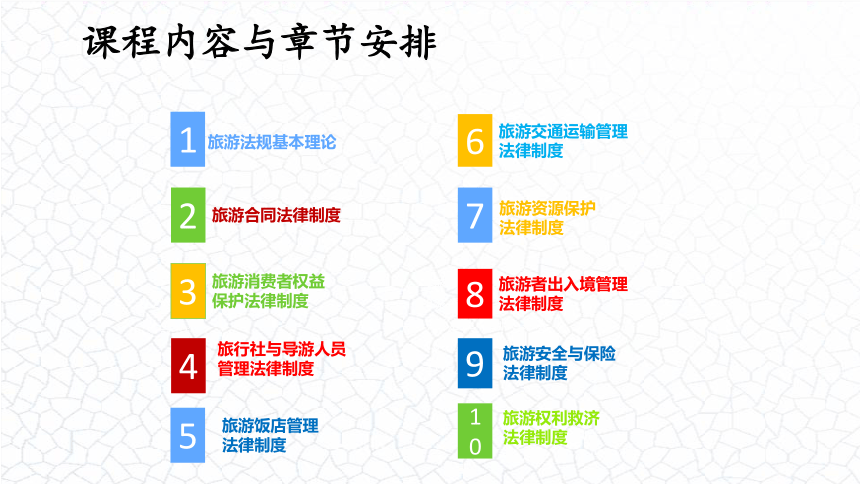 课程内容与章节安排

1 旅游法规基本理论

2 旅游合同法律制度

3 旅游消费者权益保护法律制度

4 旅行社与导游人员管理法律制度

5 旅游饭店管理法律制度

6 旅游交通运输管理法律制度

7 旅游资源保护法律制度

8 旅游者出入境管理法律制度

9 旅游安全与保险法律制度

10 旅游权利救济法律制度